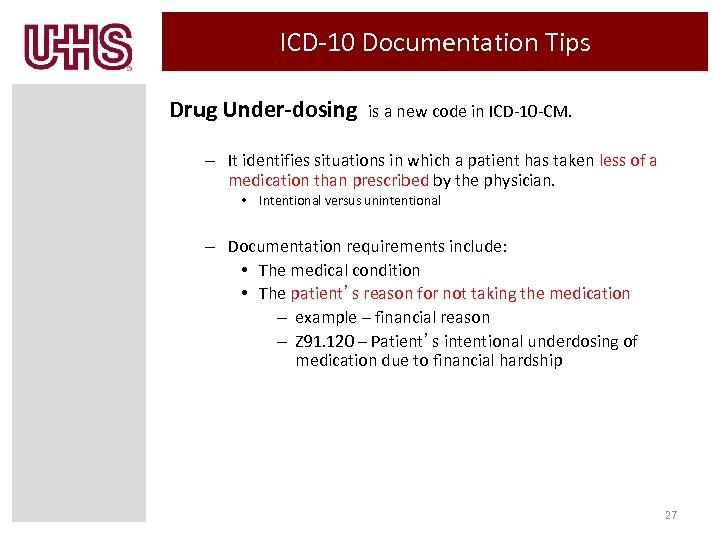 UHS

ICD-10 Documentation Tips

Drug Under-dosing is a new code in ICD-10-CM.

– It identifies situations in which a patient has taken less of a medication than prescribed by the physician.
• Intentional versus unintentional

– Documentation requirements include:
• The medical condition
• The patient's reason for not taking the medication
– example – financial reason
– Z91.120 – Patient's intentional underdosing of medication due to financial hardship

27